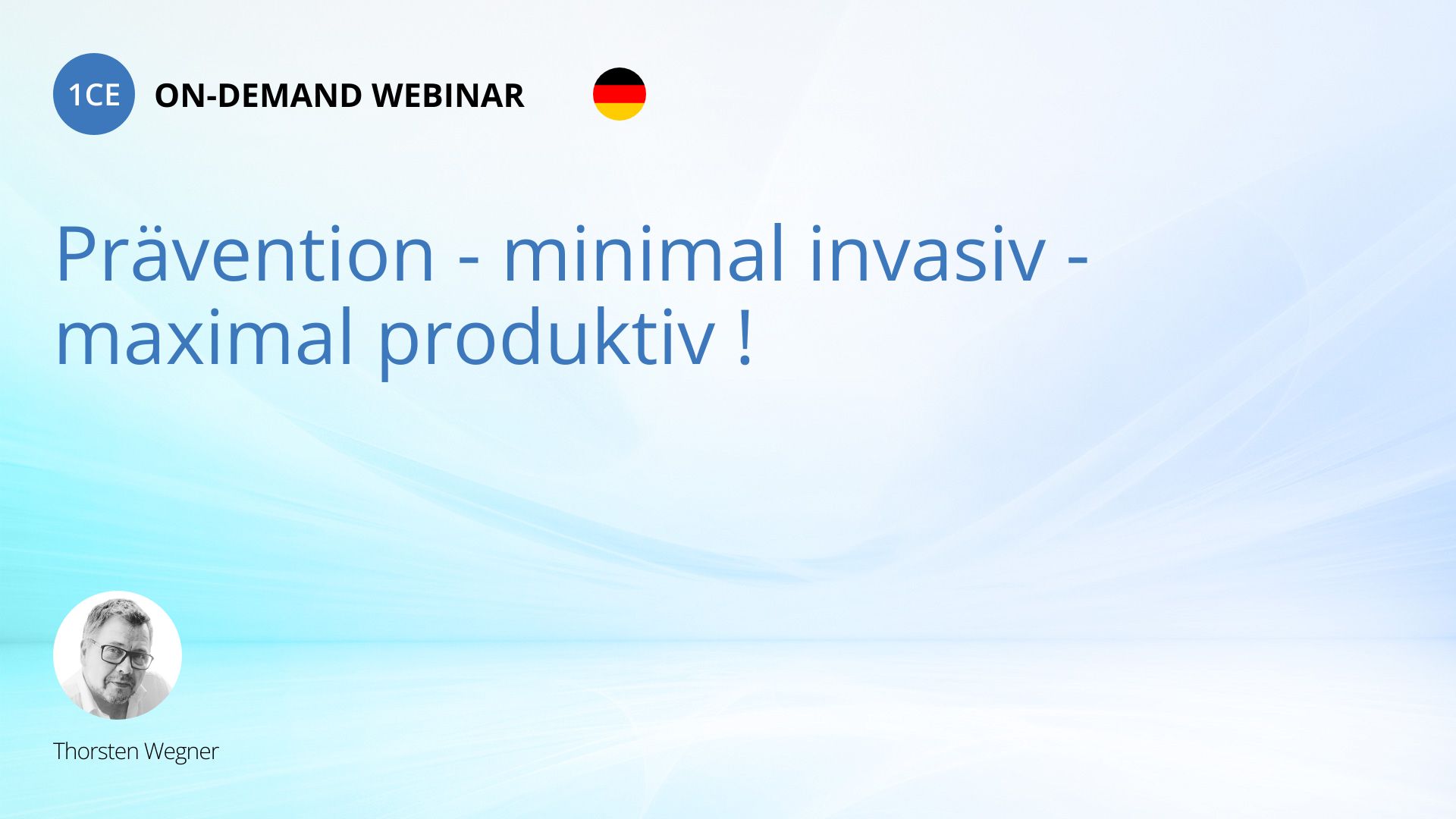 1CE ON-DEMAND WEBINAR

Prävention - minimal invasiv - maximal produktiv !

Thorsten Wegner